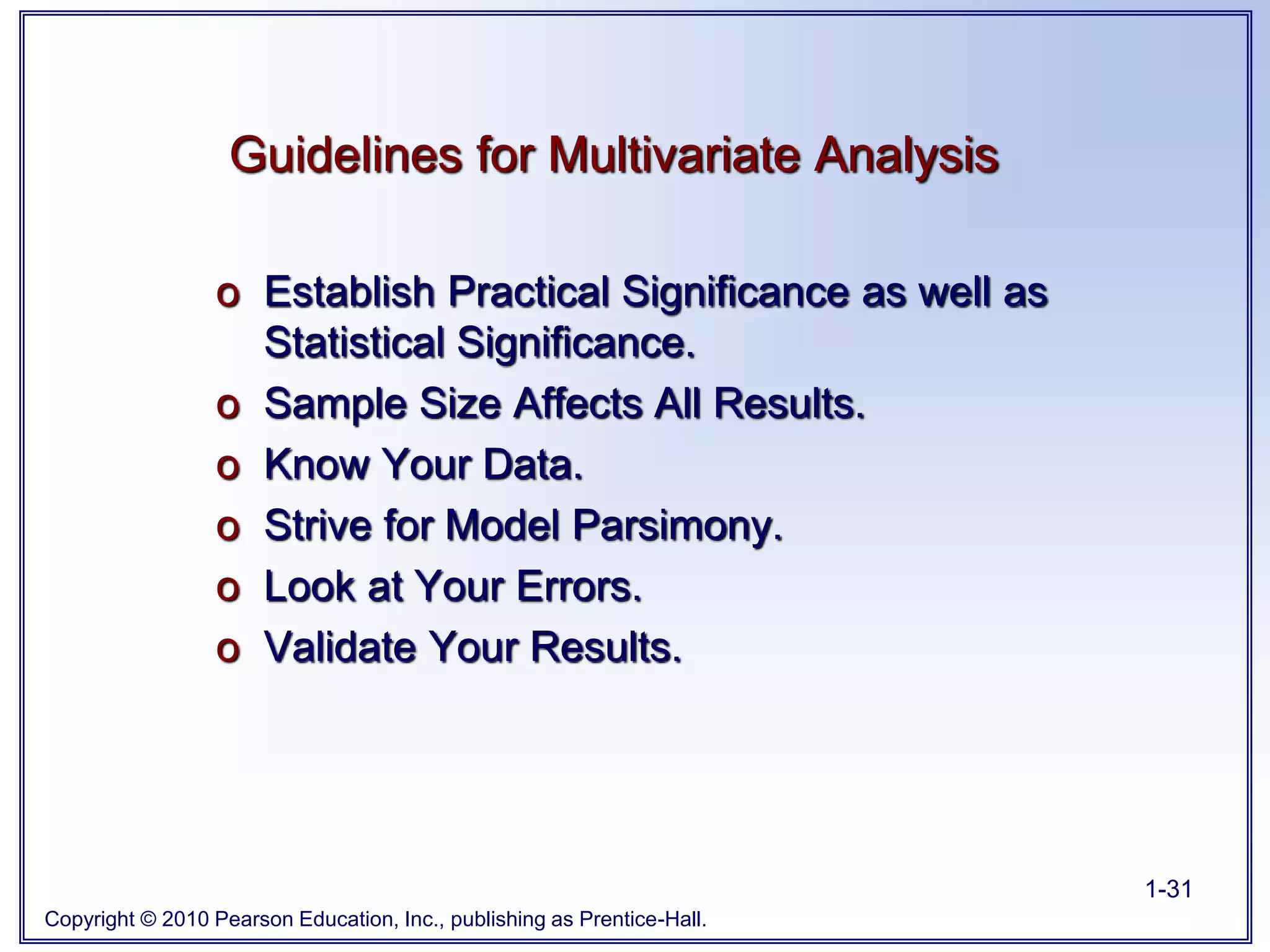 Guidelines for Multivariate Analysis

o Establish Practical Significance as well as Statistical Significance.
o Sample Size Affects All Results.
o Know Your Data.
o Strive for Model Parsimony.
o Look at Your Errors.
o Validate Your Results.

1-31

Copyright © 2010 Pearson Education, Inc., publishing as Prentice-Hall.